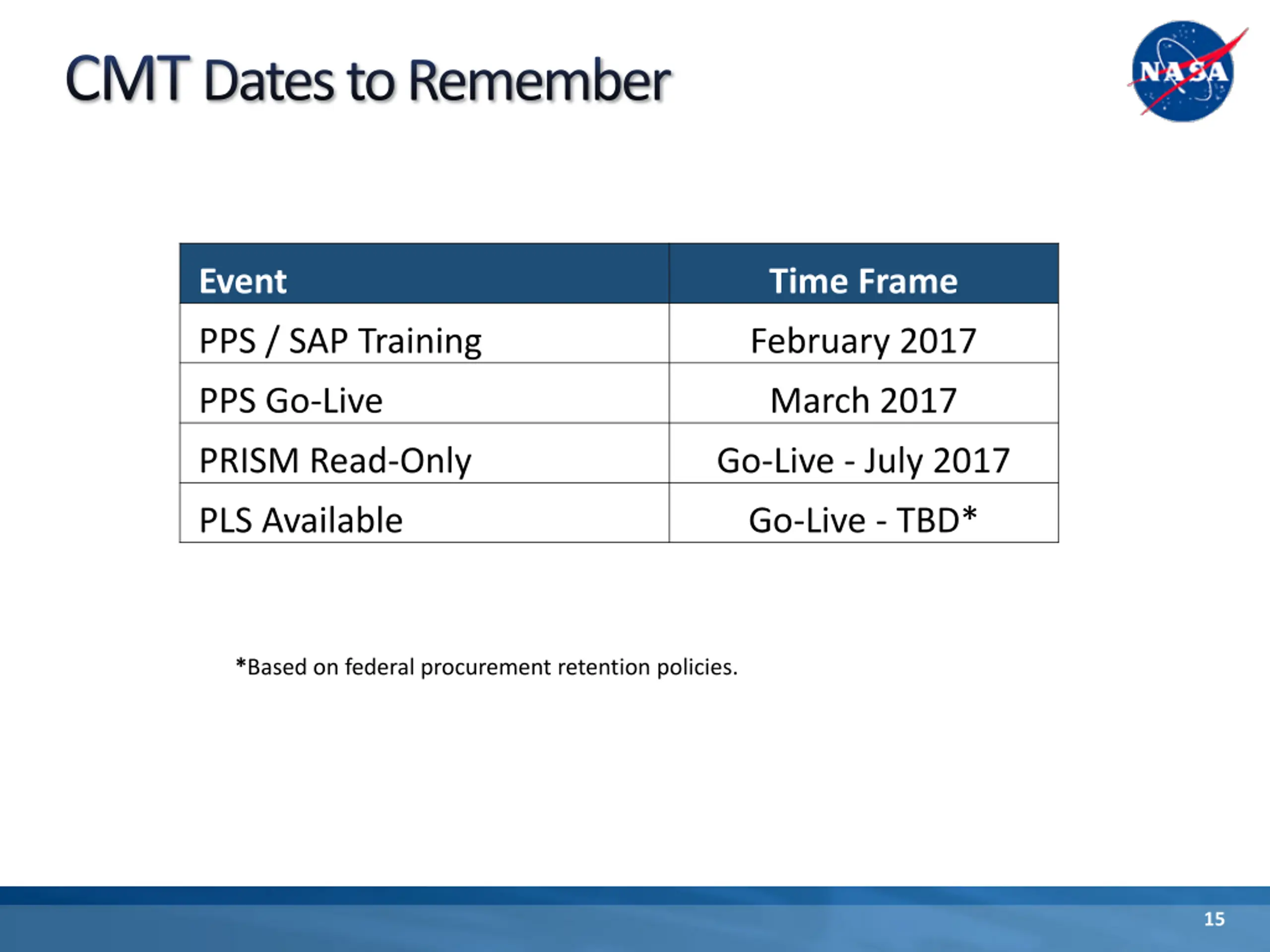 CMT Dates to Remember

NASA

| Event | Time Frame |
|---|---|
| PPS / SAP Training | February 2017 |
| PPS Go-Live | March 2017 |
| PRISM Read-Only | Go-Live - July 2017 |
| PLS Available | Go-Live - TBD* |

*Based on federal procurement retention policies.

15